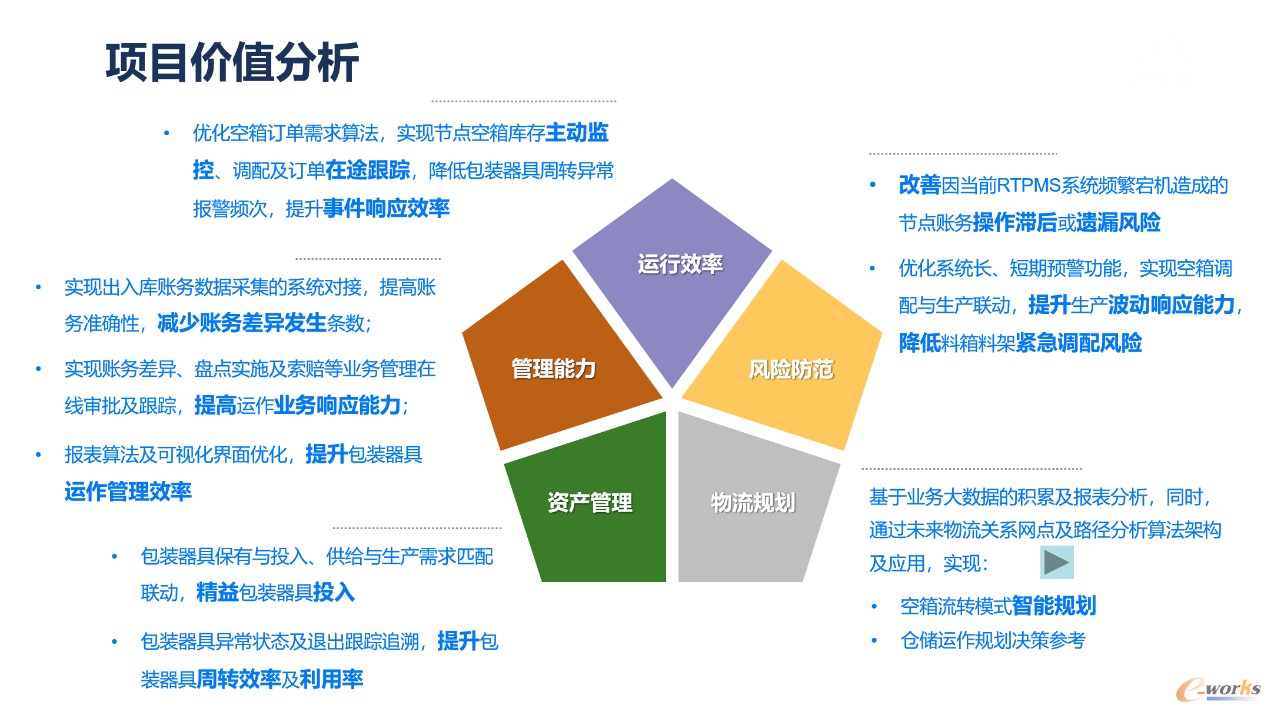 项目价值分析

• 优化空箱订单需求算法，实现节点空箱库存主动监控、调配及订单在途跟踪，降低包装器具周转异常报警频次，提升事件响应效率

• 实现出入库账务数据采集的系统对接，提高账务准确性，减少账务差异发生条数；

• 实现账务差异、盘点实施及索赔等业务管理在线审批及跟踪，提高运作业务响应能力；

• 报表算法及可视化界面优化，提升包装器具运作管理效率

• 包装器具保有与投入、供给与生产需求匹配联动，精益包装器具投入

• 包装器具异常状态及退出跟踪追溯，提升包装器具周转效率及利用率

运行效率

管理能力

风险防范

资产管理

物流规划

• 改善因当前RTPMS系统频繁宕机造成的节点账务操作滞后或遗漏风险

• 优化系统长、短期预警功能，实现空箱调配与生产联动，提升生产波动响应能力，降低料箱料架紧急调配风险

基于业务大数据的积累及报表分析，同时，通过未来物流关系网点及路径分析算法架构及应用，实现：

• 空箱流转模式智能规划

• 仓储运作规划决策参考

e-works